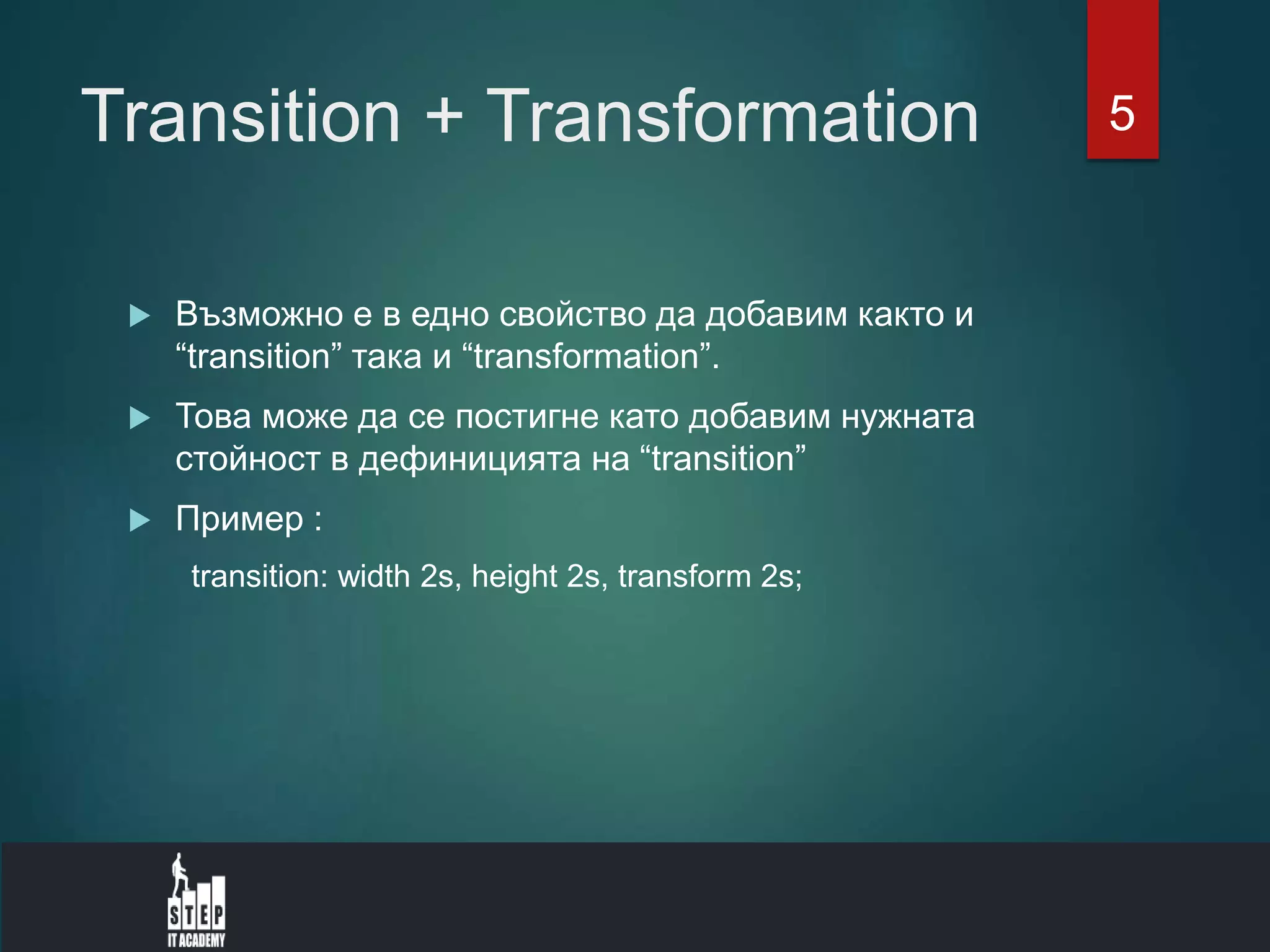 Transition + Transformation

5

Възможно е в едно свойство да добавим както и “transition” така и “transformation”.

Това може да се постигне като добавим нужната стойност в дефиницията на “transition”

Пример :

transition: width 2s, height 2s, transform 2s;

STEP
IT ACADEMY